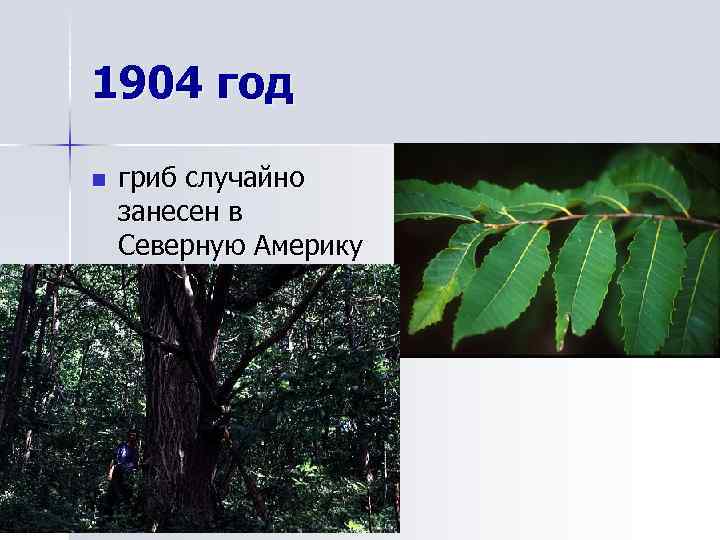 1904 год

гриб случайно занесен в Северную Америку